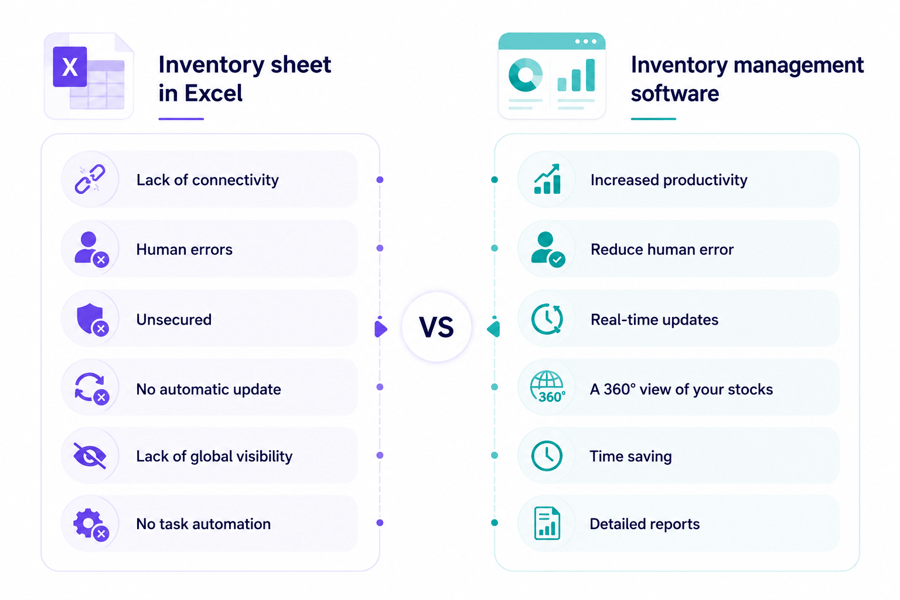 X

Inventory sheet in Excel

Lack of connectivity

Human errors

Unsecured

No automatic update

Lack of global visibility

No task automation

VS

Inventory management software

Increased productivity

Reduce human error

Real-time updates

360°

A 360° view of your stocks

Time saving

Detailed reports